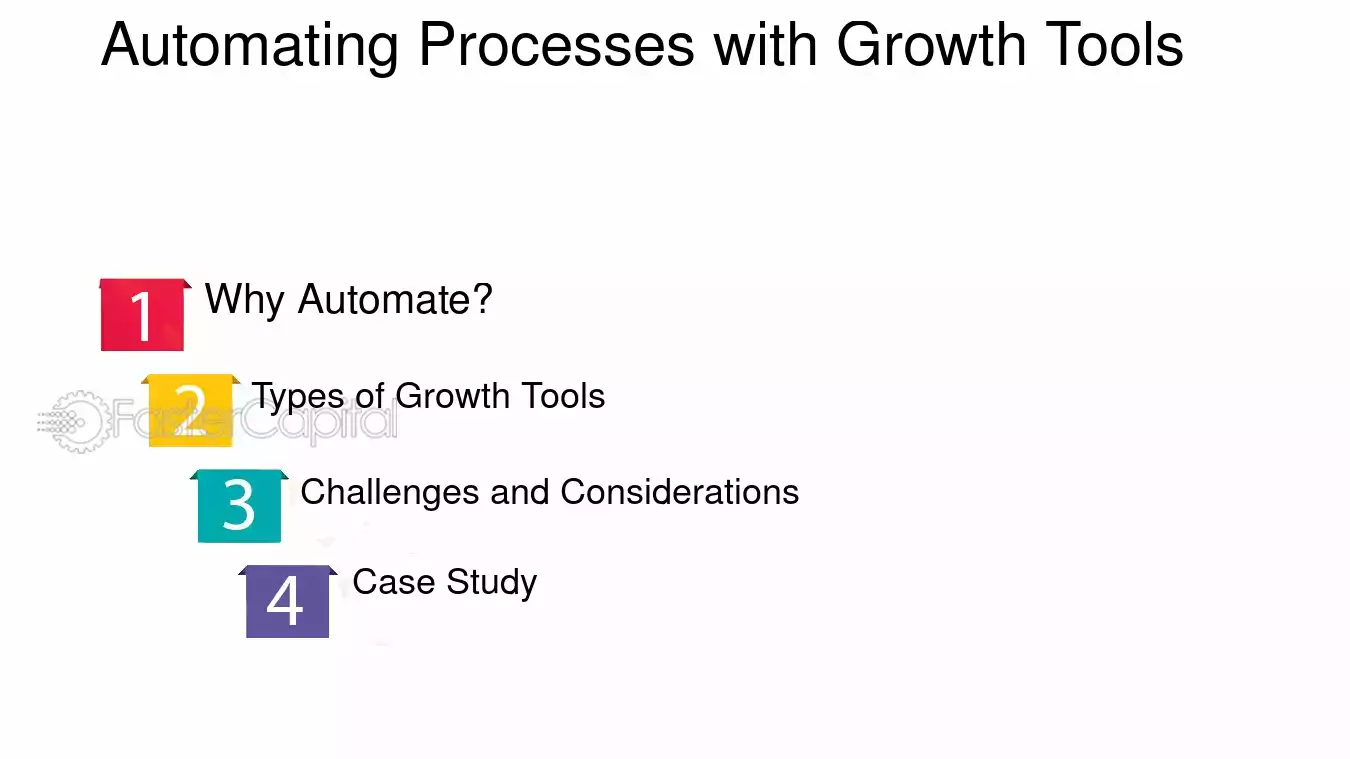 Automating Processes with Growth Tools

1 Why Automate?

2 Types of Growth Tools

FasterCapital

3 Challenges and Considerations

4 Case Study